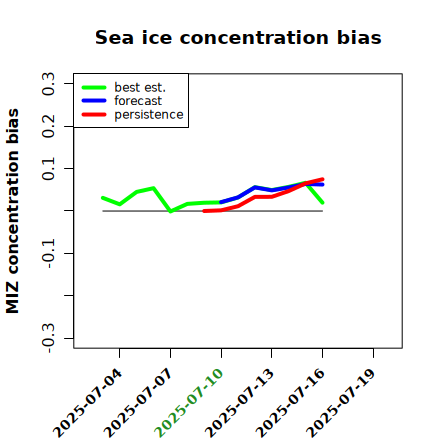 Sea ice concentration bias

best est.
forecast
persistence

MIZ concentration bias

0.3
0.2
0.1
-0.1
-0.3

2025-07-04
2025-07-07
2025-07-10
2025-07-13
2025-07-16
2025-07-19